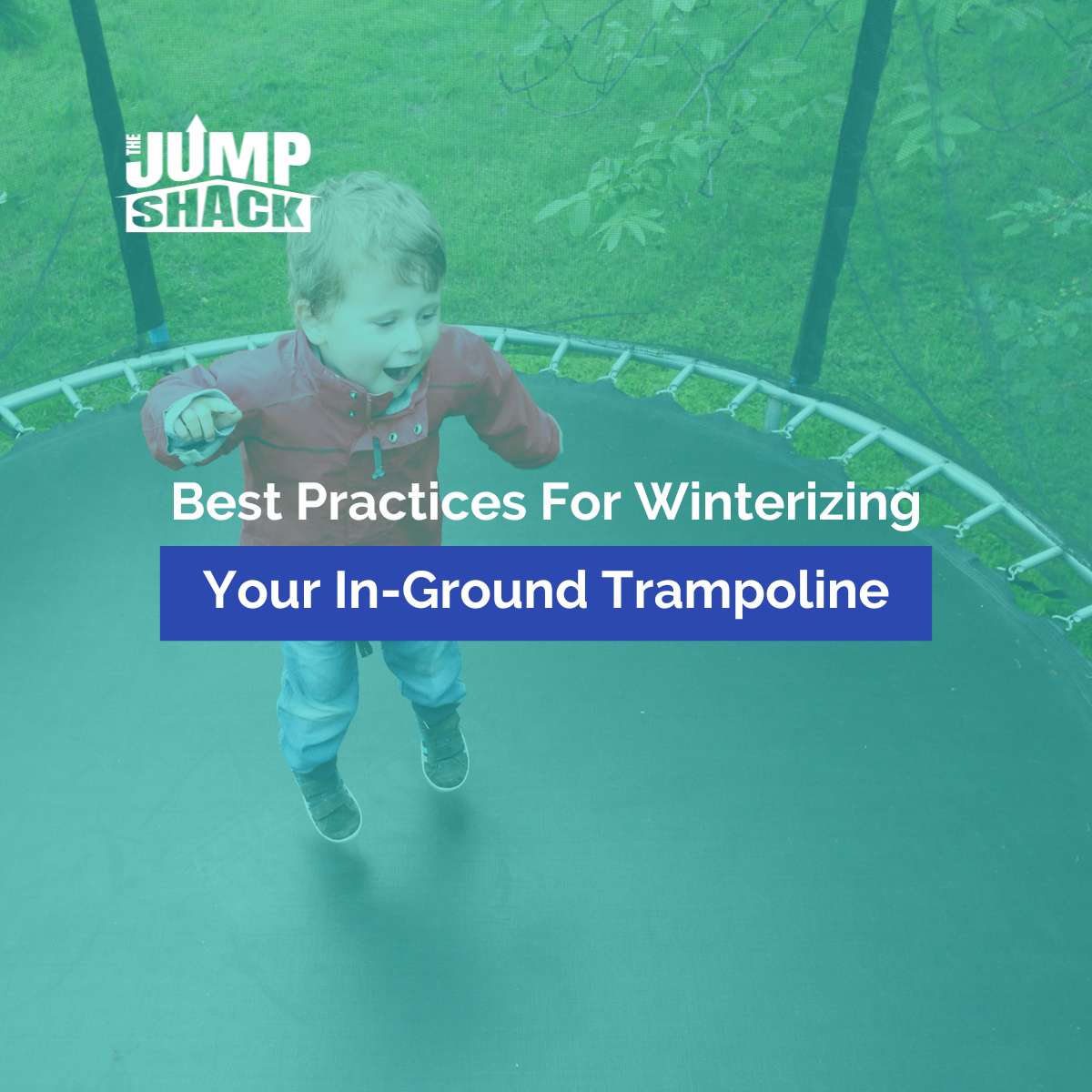 THE JUMP SHACK

Best Practices For Winterizing

Your In-Ground Trampoline